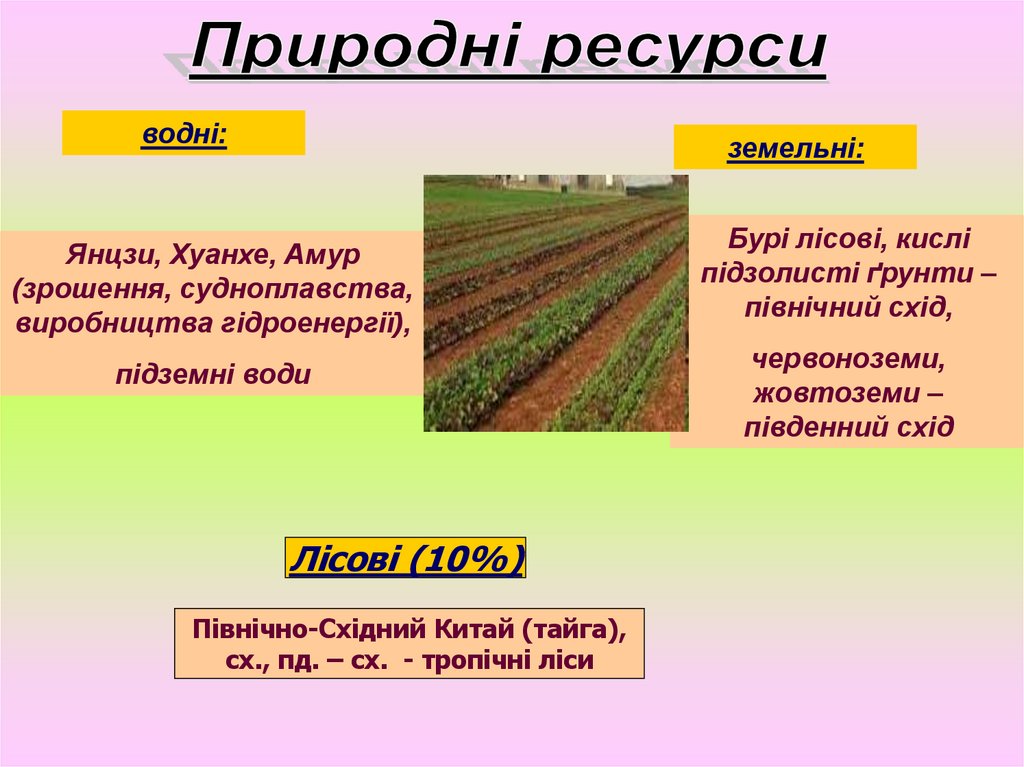 Природні ресурси

водні:

Янцзи, Хуанхе, Амур (зрошення, судноплавства, виробництва гідроенергії),

підземні води

земельні:

Бурі лісові, кислі підзолисті ґрунти – північний схід,

червоноземи, жовтоземи – південний схід

Лісові (10%)

Північно-Східний Китай (тайга), сх., пд. – сх. - тропічні ліси